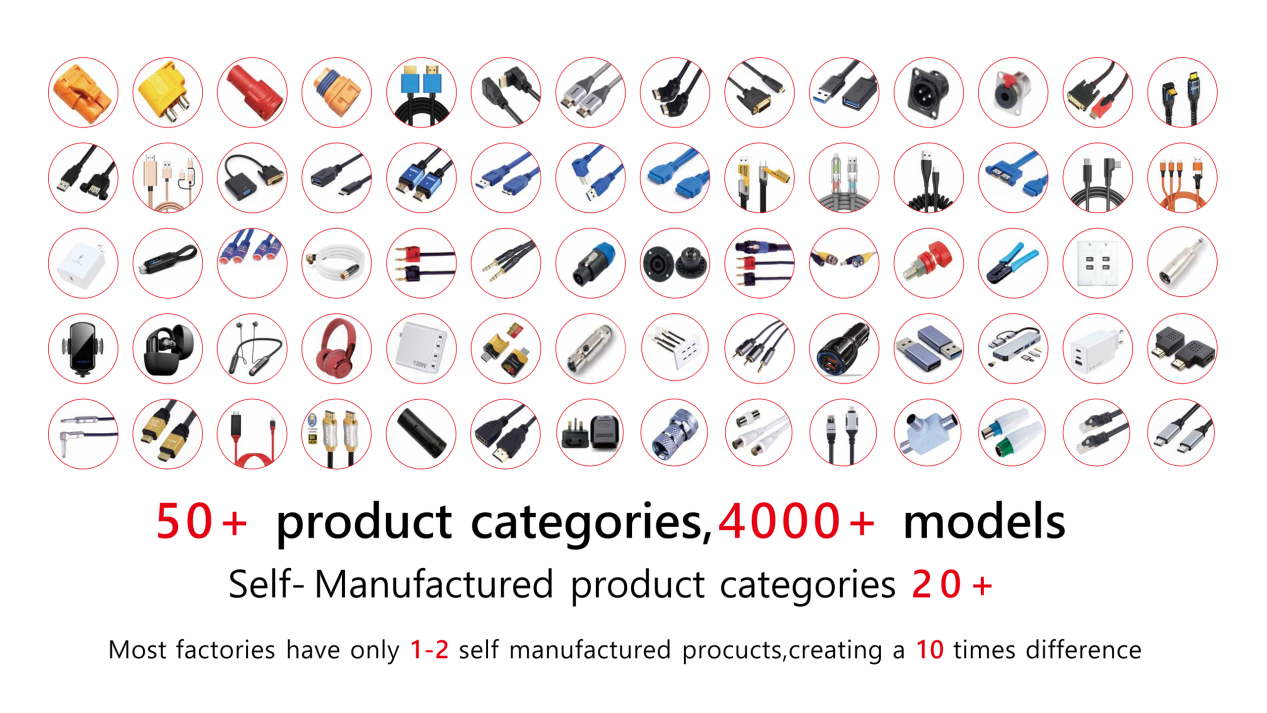 50+ product categories,4000+ models

Self- Manufactured product categories 20+

Most factories have only 1-2 self manufactured procucts,creating a 10 times difference